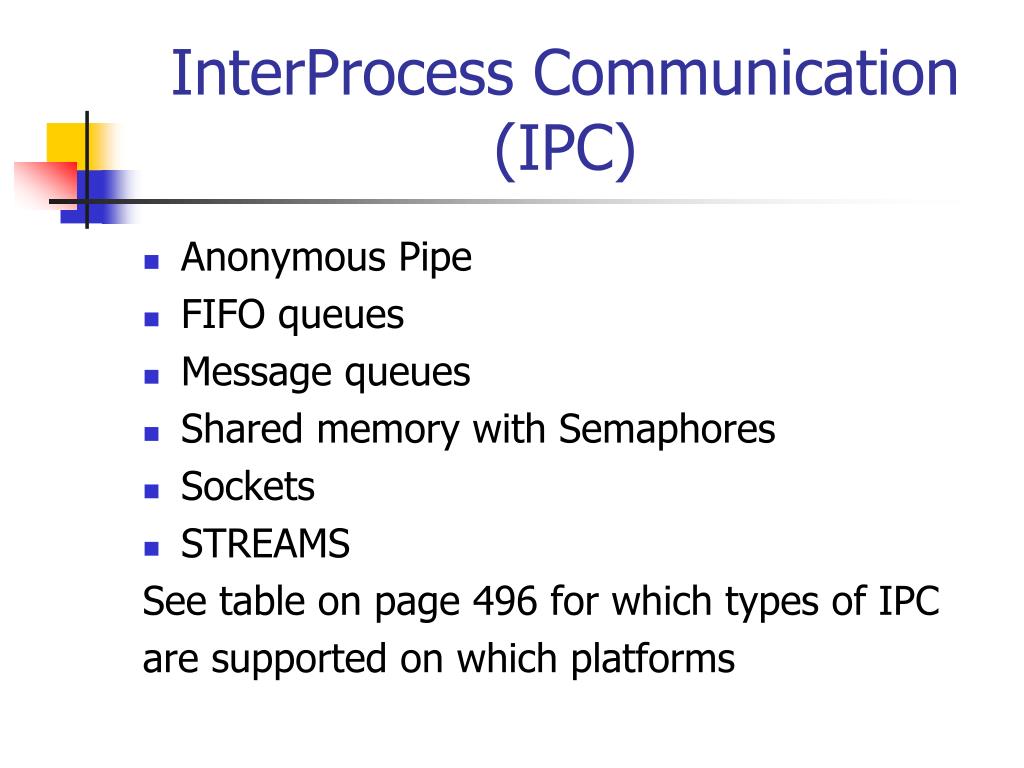 InterProcess Communication (IPC)

- Anonymous Pipe
- FIFO queues
- Message queues
- Shared memory with Semaphores
- Sockets
- STREAMS

See table on page 496 for which types of IPC are supported on which platforms